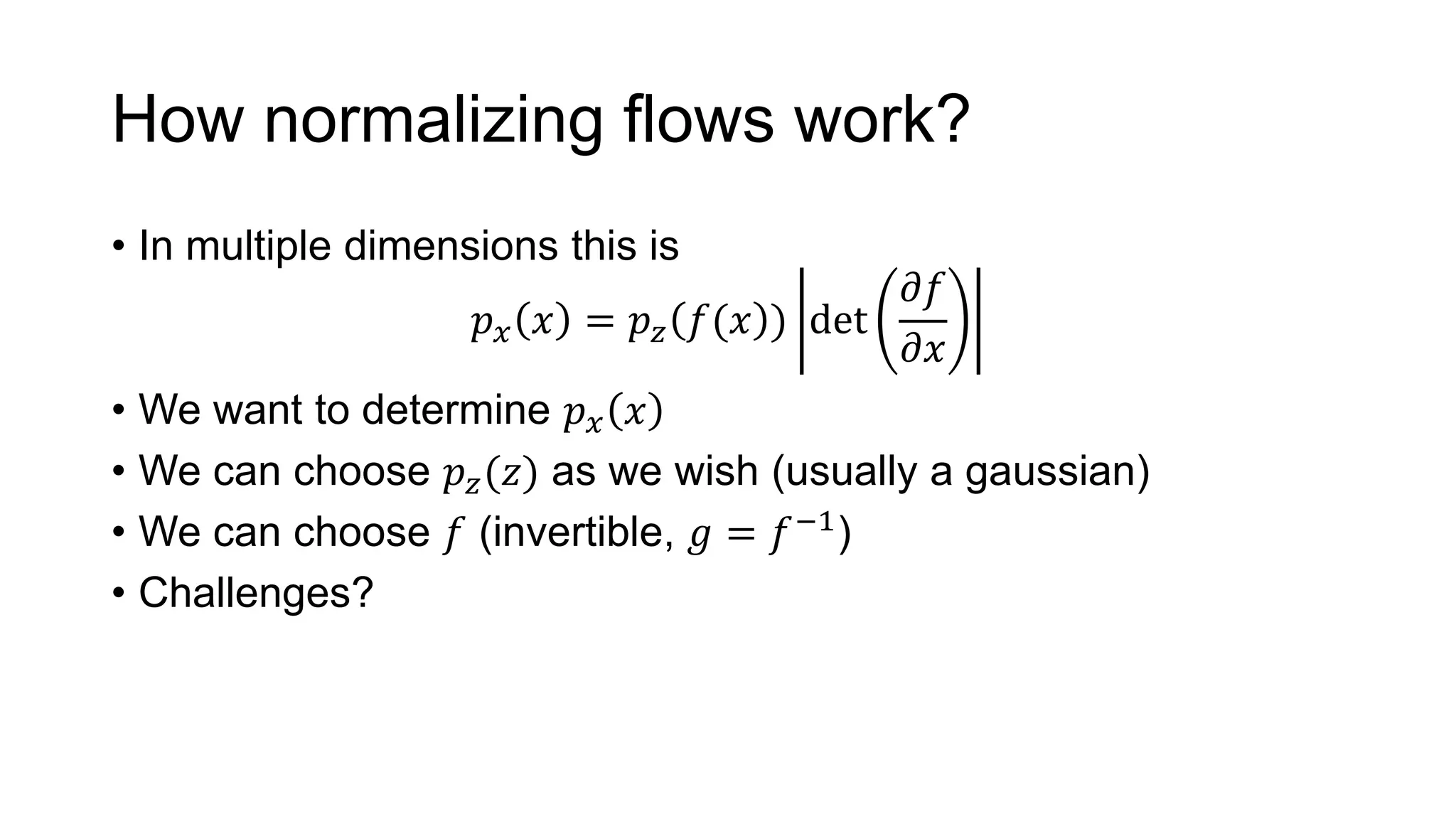 How normalizing flows work?

• In multiple dimensions this is

$p_x(x) = p_z(f(x)) \left| \det\left(\frac{\partial f}{\partial x}\right) \right|$

• We want to determine $p_x(x)$
• We can choose $p_z(z)$ as we wish (usually a gaussian)
• We can choose $f$ (invertible, $g = f^{-1}$)
• Challenges?